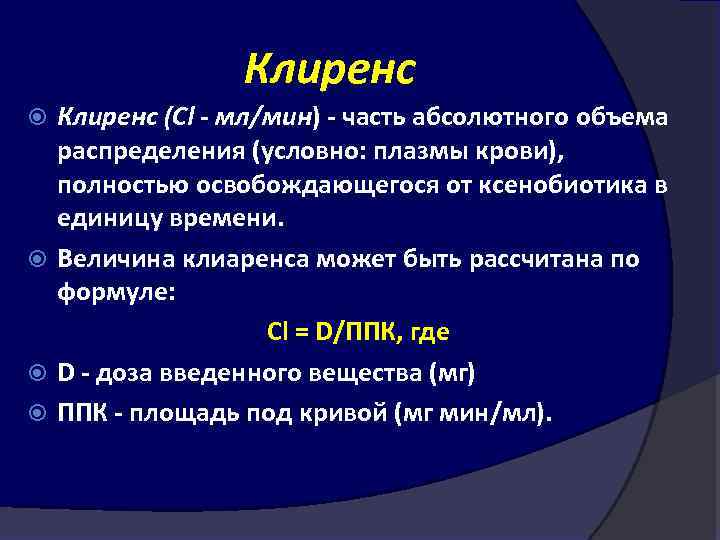 Клиренс

Клиренс (Cl - мл/мин) - часть абсолютного объема распределения (условно: плазмы крови), полностью освобождающегося от ксенобиотика в единицу времени.

Величина клиаренса может быть рассчитана по формуле:

Cl = D/ППК, где

D - доза введенного вещества (мг)

ППК - площадь под кривой (мг мин/мл).